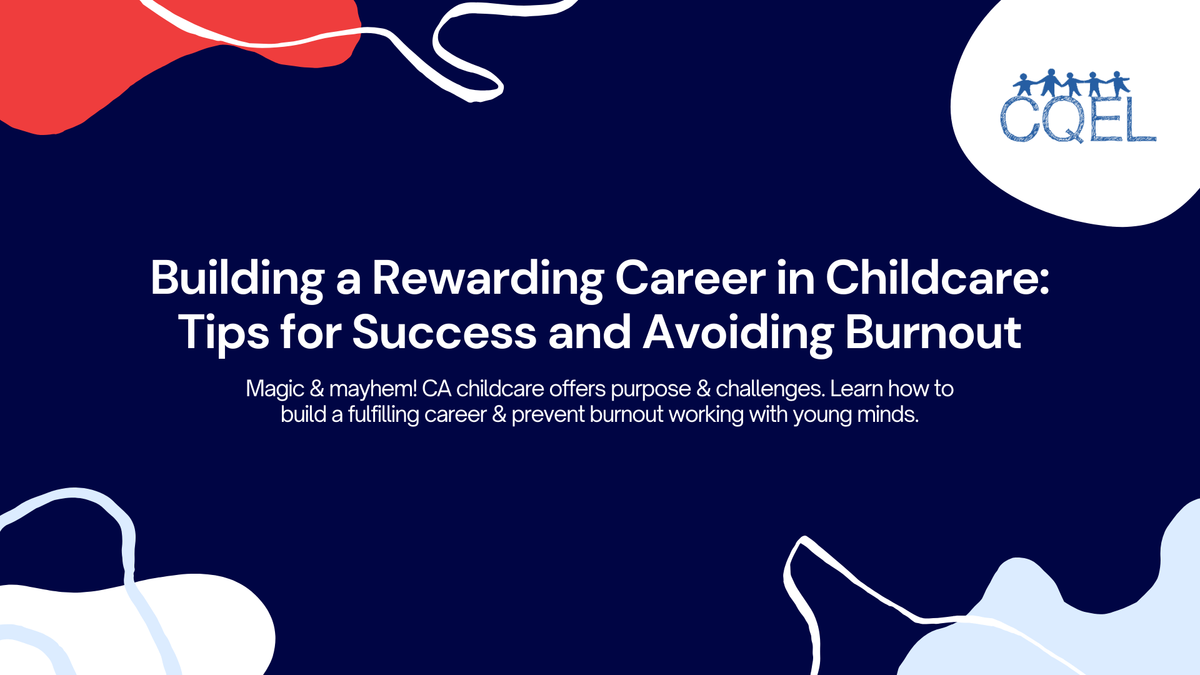 CQEL

Building a Rewarding Career in Childcare: Tips for Success and Avoiding Burnout

Magic & mayhem! CA childcare offers purpose & challenges. Learn how to build a fulfilling career & prevent burnout working with young minds.